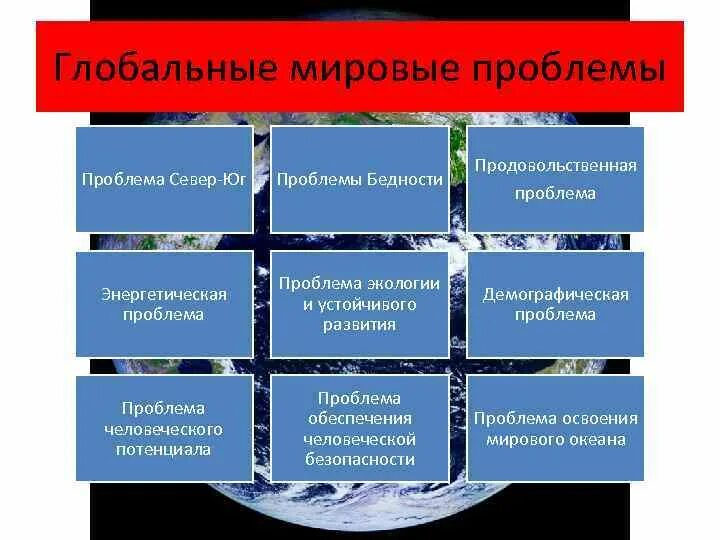 Глобальные мировые проблемы

Проблема Север-Юг

Проблемы Бедности

Продовольственная проблема

Энергетическая проблема

Проблема экологии и устойчивого развития

Демографическая проблема

Проблема человеческого потенциала

Проблема обеспечения человеческой безопасности

Проблема освоения мирового океана